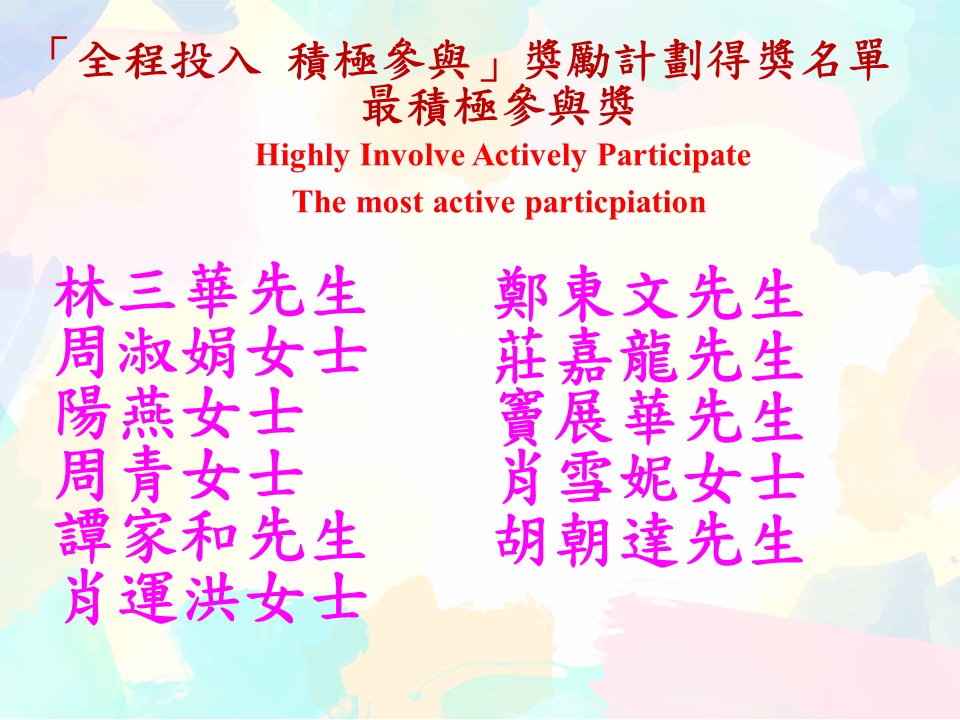 「全程投入 積極參與」獎勵計劃得獎名單
最積極參與獎

Highly Involve Actively Participate
The most active particpiation

林三華先生
周淑娟女士
陽燕女士
周青女士
譚家和先生
肖運洪女士

鄭東文先生
莊嘉龍先生
竇展華先生
肖雪妮女士
胡朝達先生